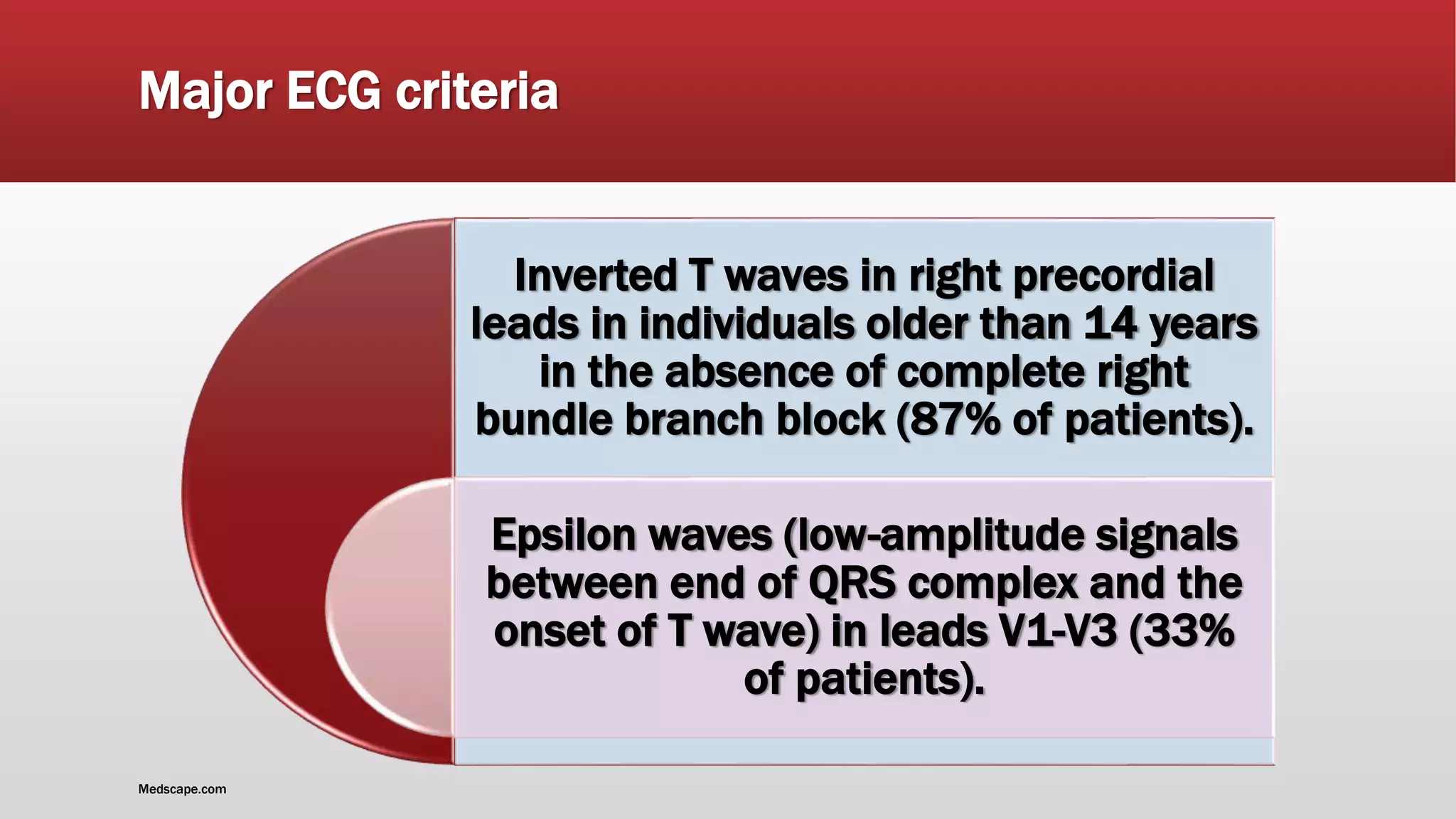 Major ECG criteria

Inverted T waves in right precordial leads in individuals older than 14 years in the absence of complete right bundle branch block (87% of patients).

Epsilon waves (low-amplitude signals between end of QRS complex and the onset of T wave) in leads V1-V3 (33% of patients).

Medscape.com